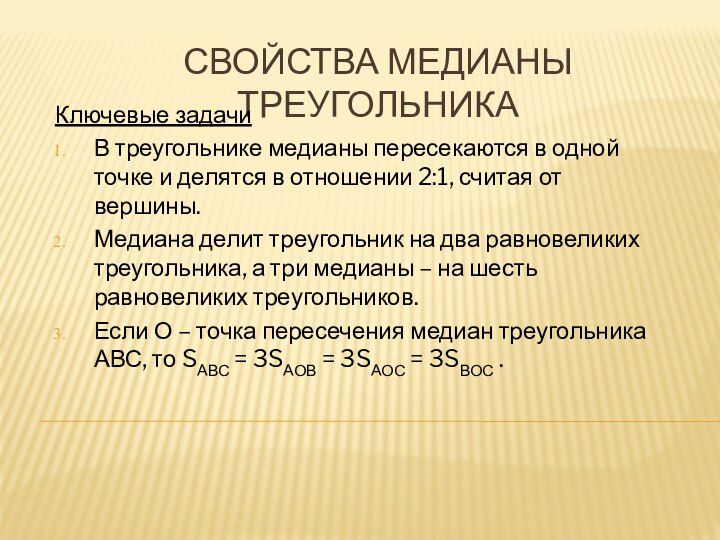 СВОЙСТВА МЕДИАНЫ ТРЕУГОЛЬНИКА

Ключевые задачи

1. В треугольнике медианы пересекаются в одной точке и делятся в отношении 2:1, считая от вершины.
2. Медиана делит треугольник на два равновеликих треугольника, а три медианы – на шесть равновеликих треугольников.
3. Если О – точка пересечения медиан треугольника АВС, то $S_{ABC} = 3S_{AOB} = 3S_{AOC} = 3S_{BOC}$ .